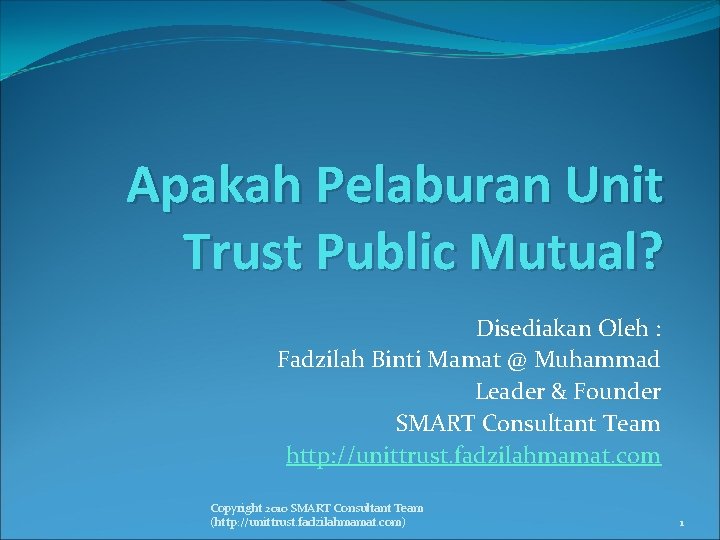 Apakah Pelaburan Unit Trust Public Mutual?

Disediakan Oleh :
Fadzilah Binti Mamat @ Muhammad
Leader & Founder
SMART Consultant Team
http://unittrust.fadzilahmamat.com

Copyright 2010 SMART Consultant Team
(http://unittrust.fadzilahmamat.com)

1